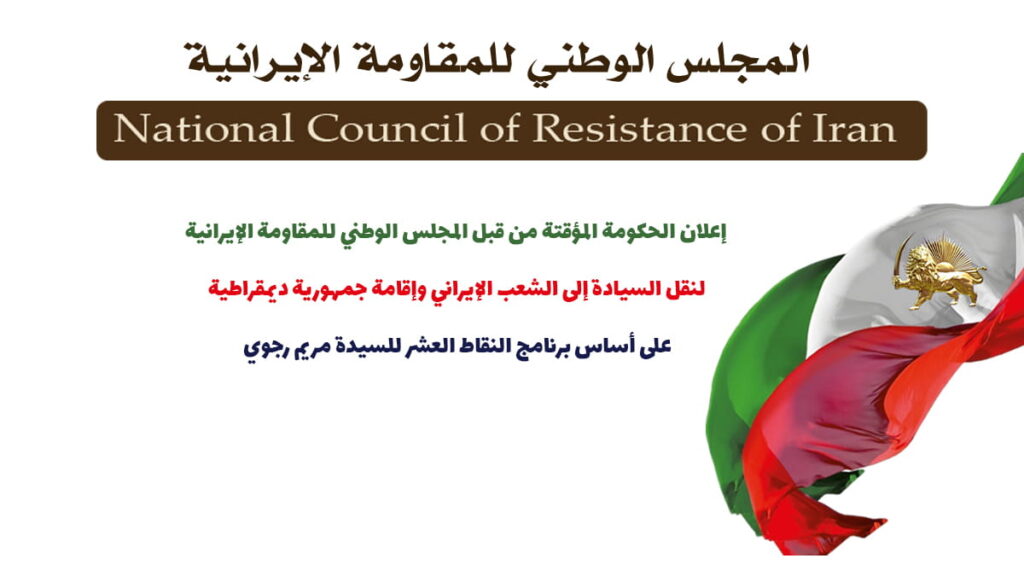 المجلس الوطني للمقاومة الإيرانية

National Council of Resistance of Iran

إعلان الحكومة المؤقتة من قبل المجلس الوطني للمقاومة الإيرانية

لنقل السيادة إلى الشعب الإيراني وإقامة جمهورية ديمقراطية

على أساس برنامج النقاط العشر للسيدة مريم رجوي